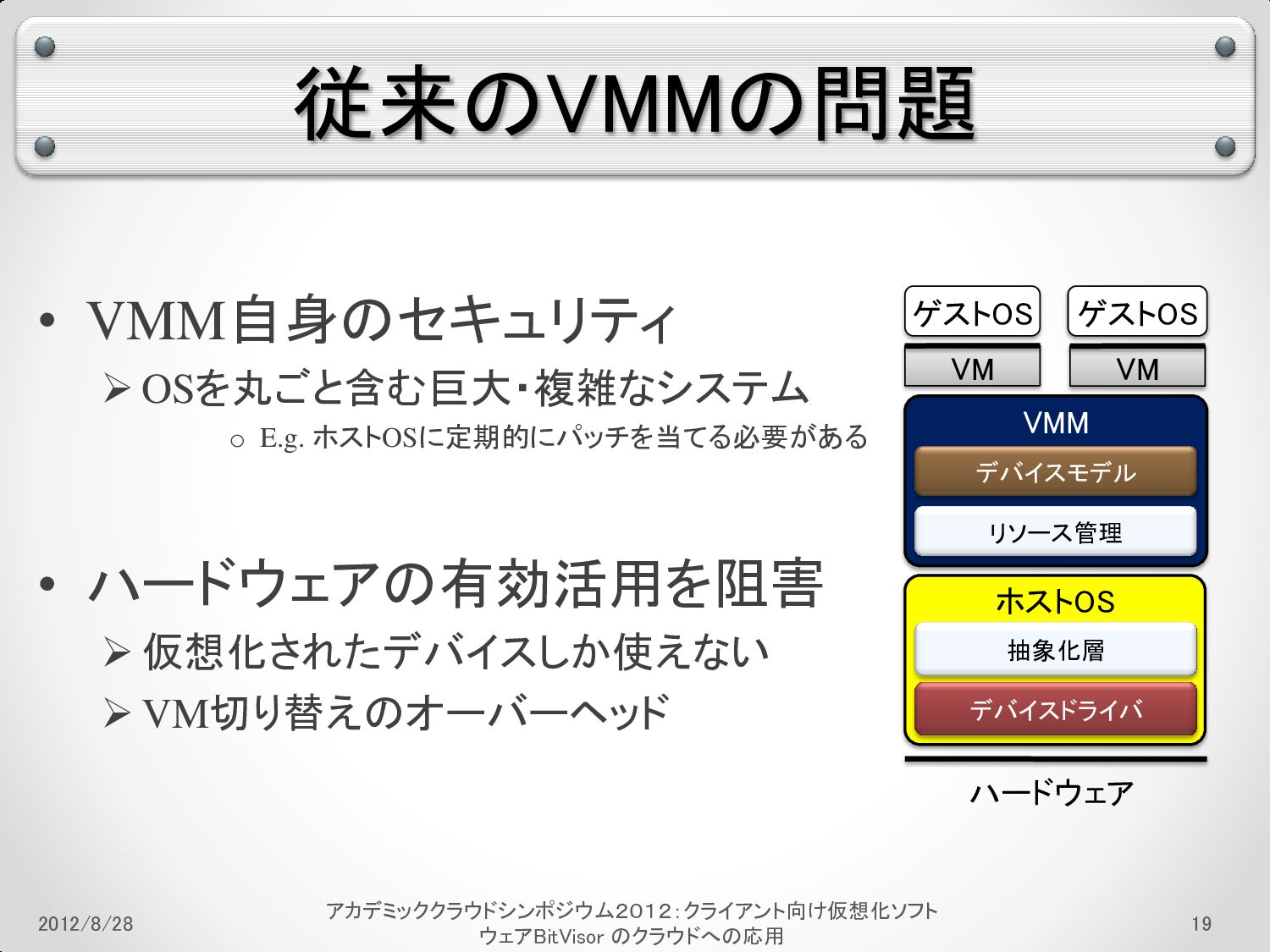 従来のVMMの問題

• VMM自身のセキュリティ
➢ OSを丸ごと含む巨大・複雑なシステム
○ E.g. ホストOSに定期的にパッチを当てる必要がある

• ハードウェアの有効活用を阻害
➢ 仮想化されたデバイスしか使えない
➢ VM切り替えのオーバーヘッド

ゲストOS
ゲストOS
VM
VM
VMM
デバイスモデル
リソース管理
ホストOS
抽象化層
デバイスドライバ
ハードウェア

2012/8/28
アカデミッククラウドシンポジウム2012：クライアント向け仮想化ソフトウェアBitVisor のクラウドへの応用
19